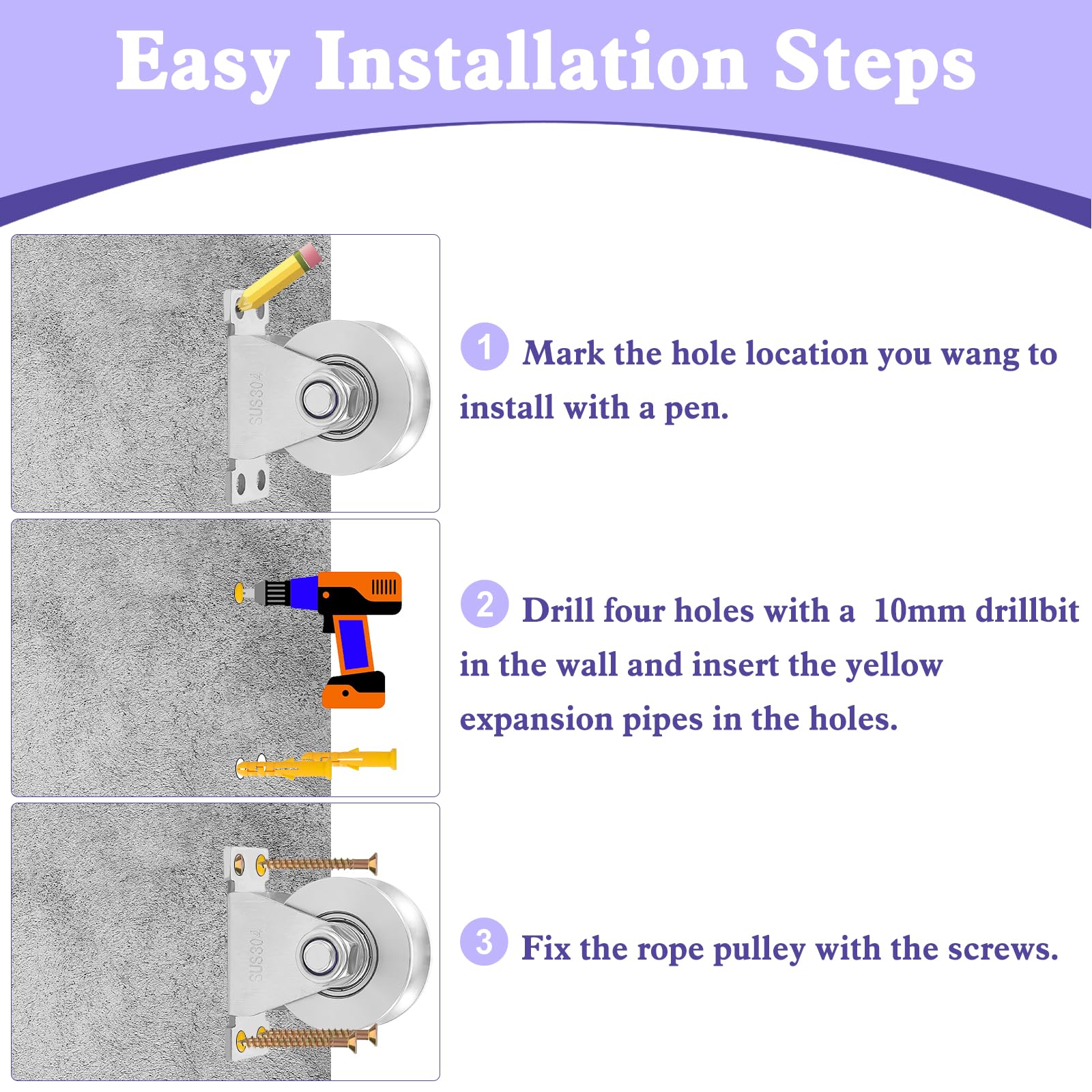 Easy Installation Steps

SUS304

1 Mark the hole location you wang to install with a pen.

2 Drill four holes with a  10mm drillbit in the wall and insert the yellow expansion pipes in the holes.

SUS304

3 Fix the rope pulley with the screws.